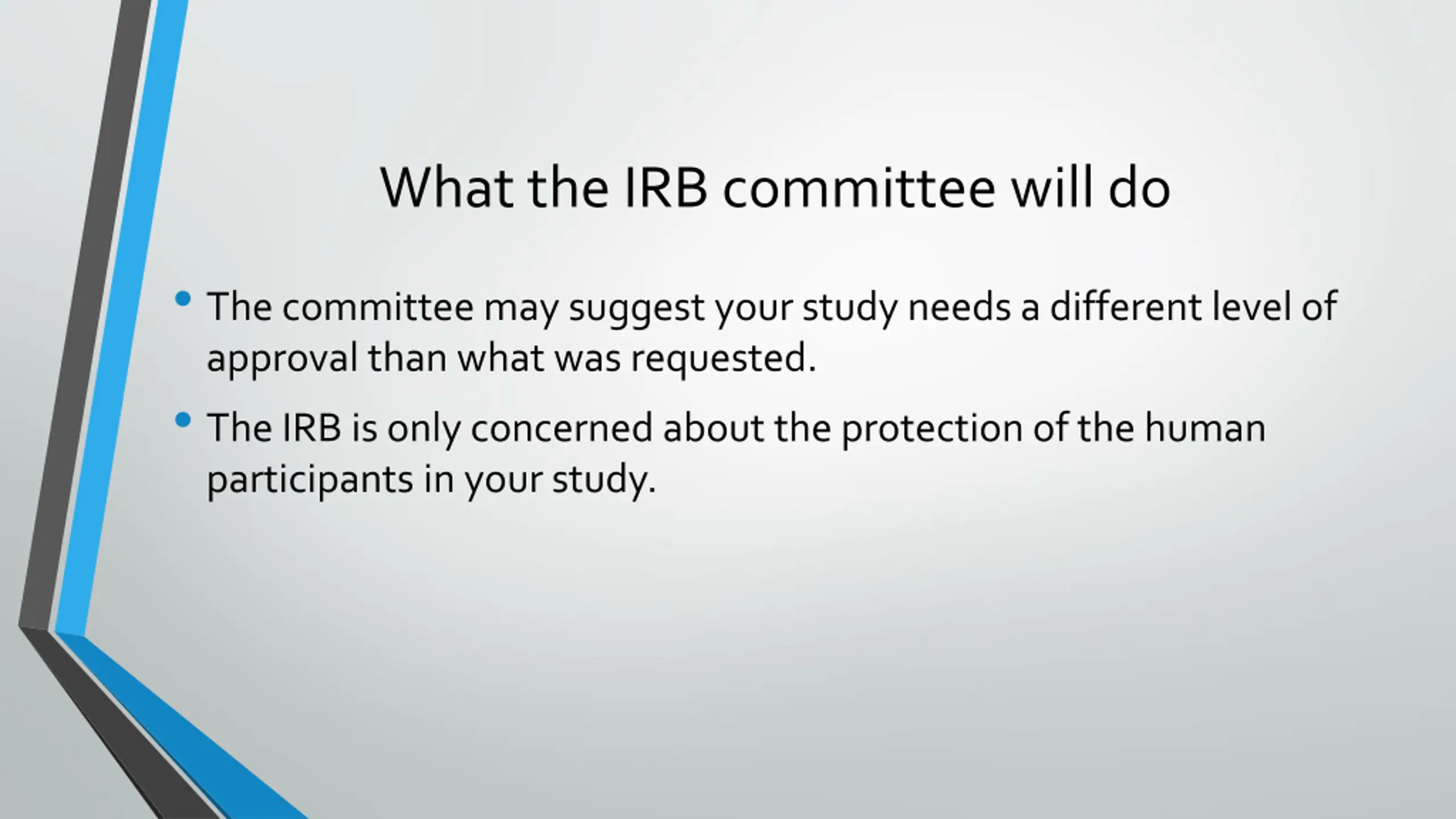 What the IRB committee will do

• The committee may suggest your study needs a different level of approval than what was requested.

• The IRB is only concerned about the protection of the human participants in your study.